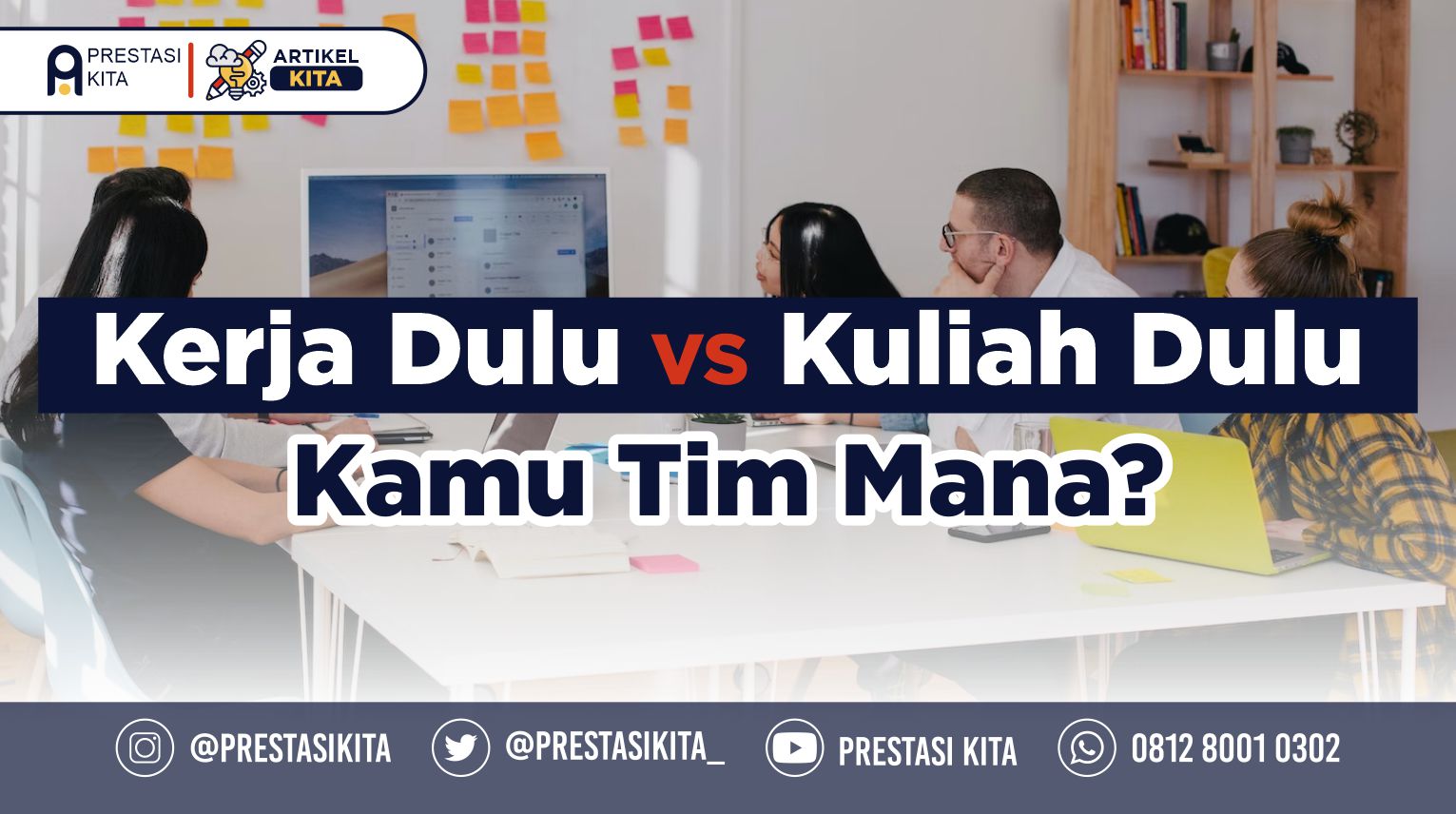 PRESTASI KITA

ARTIKEL KITA

Kerja Dulu vs Kuliah Dulu

Kamu Tim Mana?

@PRESTASIKITA @PRESTASIKITA_ PRESTASI KITA 0812 8001 0302